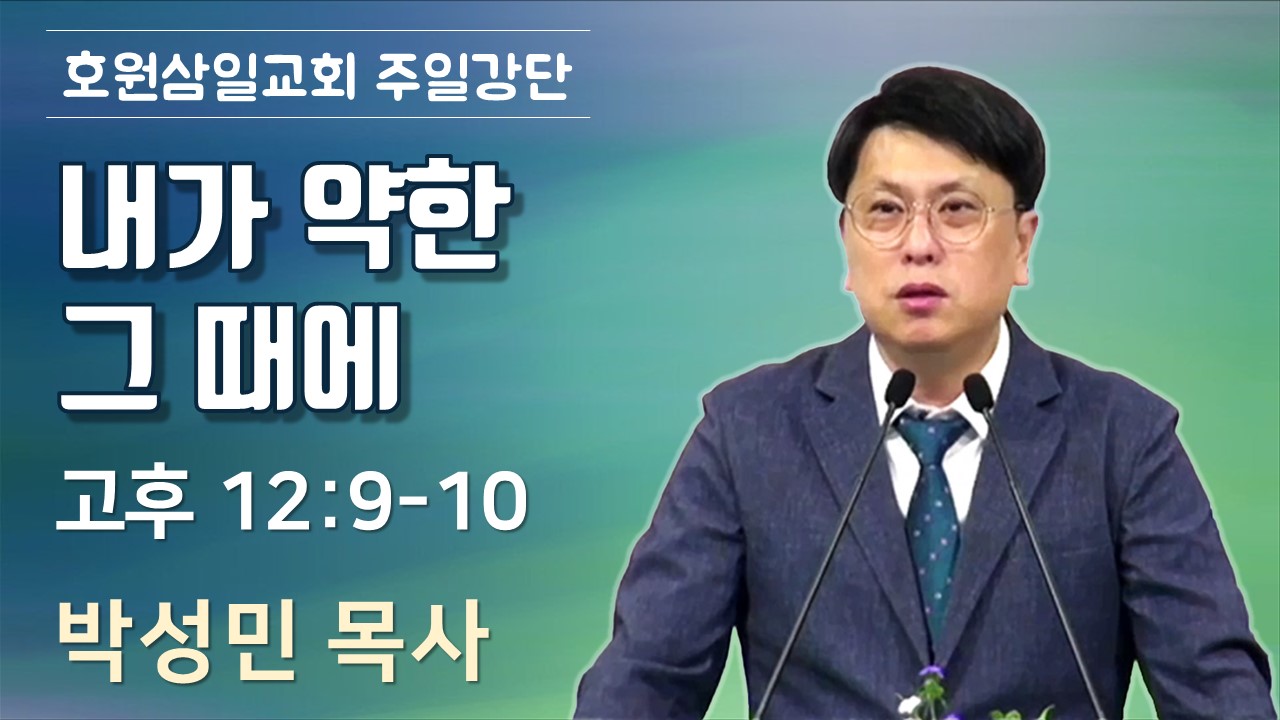 호원삼일교회 주일강단

내가 약한 그 때에

고후 12:9-10

박성민 목사